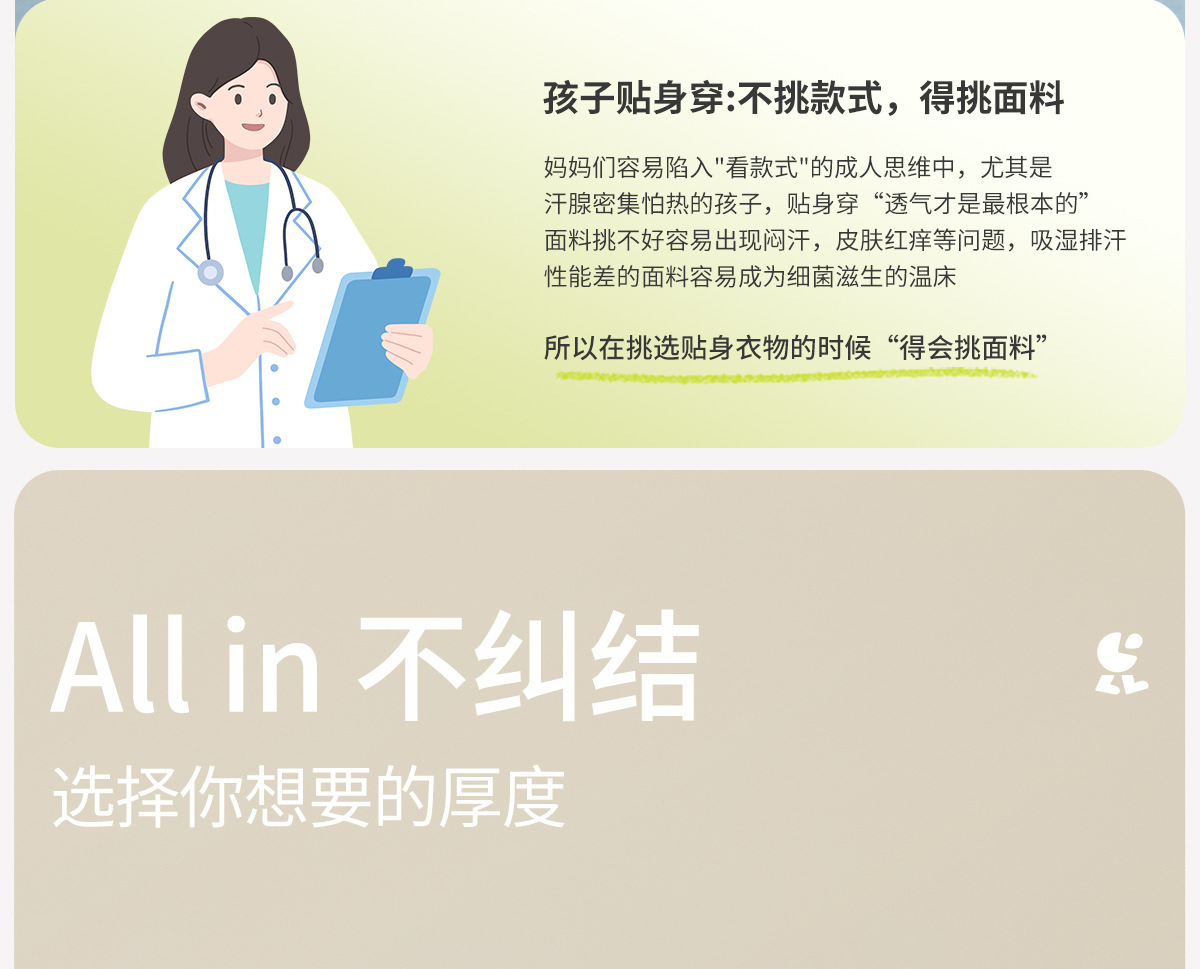 孩子贴身穿:不挑款式，得挑面料

妈妈们容易陷入"看款式"的成人思维中，尤其是汗腺密集怕热的孩子，贴身穿“透气才是最根本的”面料挑不好容易出现闷汗，皮肤红痒等问题，吸湿排汗性能差的面料容易成为细菌滋生的温床

所以在挑选贴身衣物的时候“得会挑面料”

All in 不纠结
选择你想要的厚度